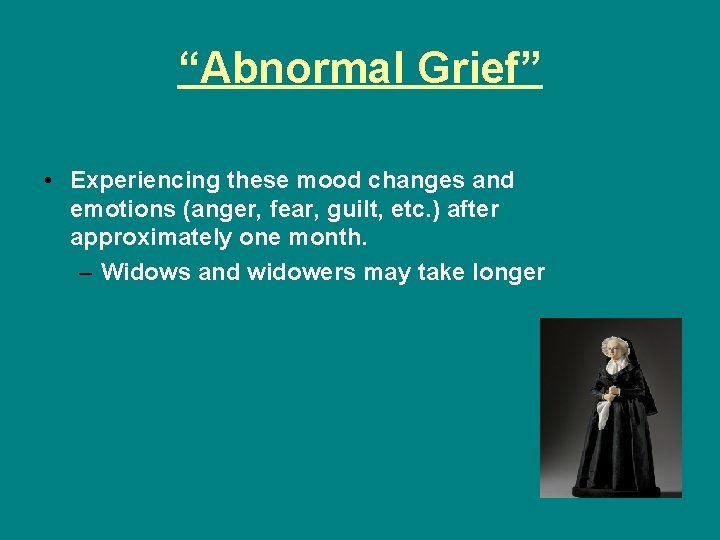 “Abnormal Grief”

• Experiencing these mood changes and emotions (anger, fear, guilt, etc.) after approximately one month.

– Widows and widowers may take longer